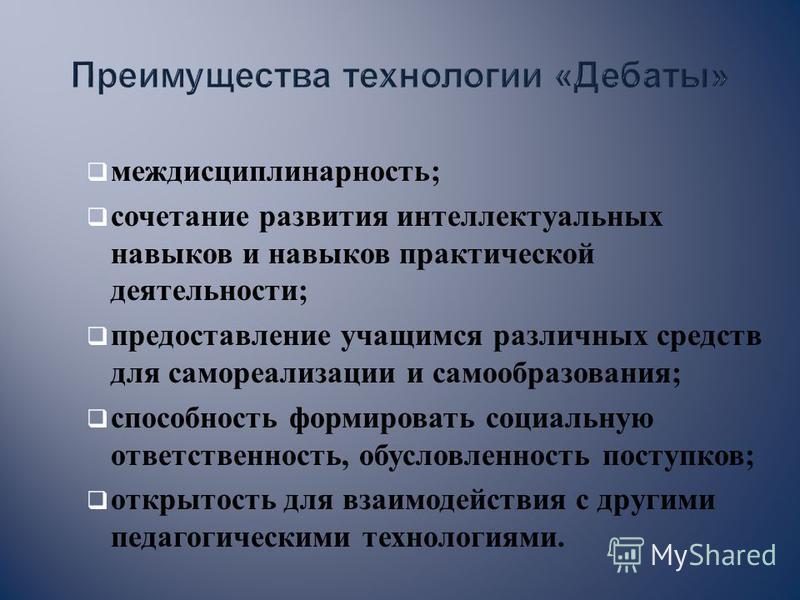 Преимущества технологии «Дебаты»

❑ междисциплинарность;

❑ сочетание развития интеллектуальных навыков и навыков практической деятельности;

❑ предоставление учащимся различных средств для самореализации и самообразования;

❑ способность формировать социальную ответственность, обусловленность поступков;

❑ открытость для взаимодействия с другими педагогическими технологиями.

MyShared